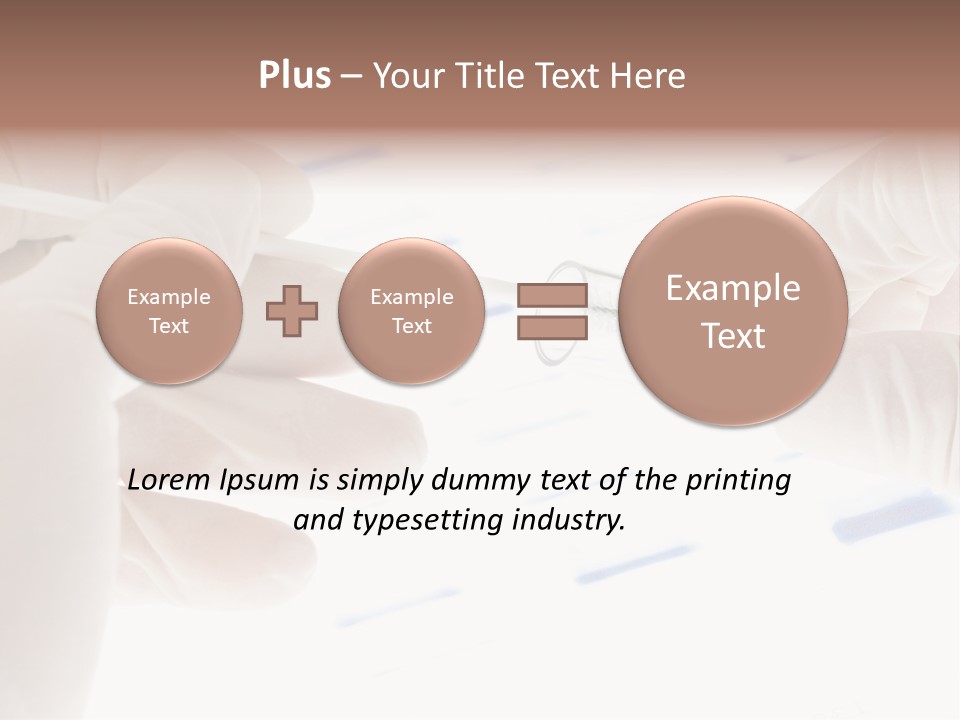 Plus – Your Title Text Here

Example Text

Example Text

Example Text

Lorem Ipsum is simply dummy text of the printing and typesetting industry.